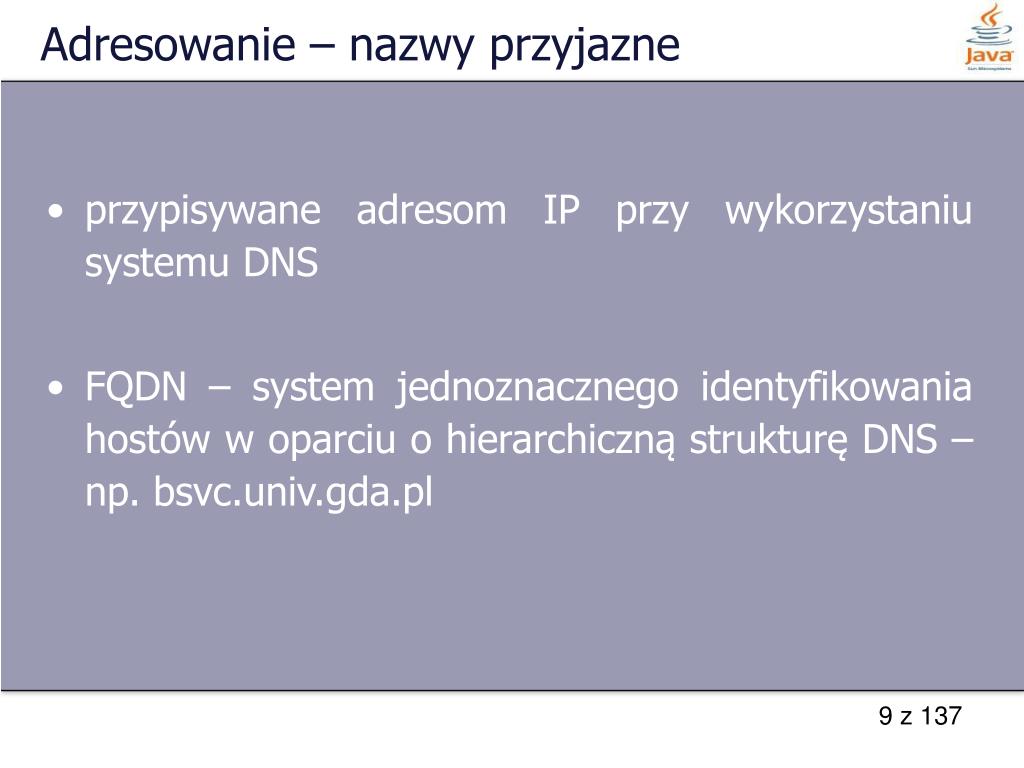 Adresowanie – nazwy przyjazne

Java
Sun Microsystems

• przypisywane adresom IP przy wykorzystaniu systemu DNS

• FQDN – system jednoznacznego identyfikowania hostów w oparciu o hierarchiczną strukturę DNS – np. bsvc.univ.gda.pl

9 z 137